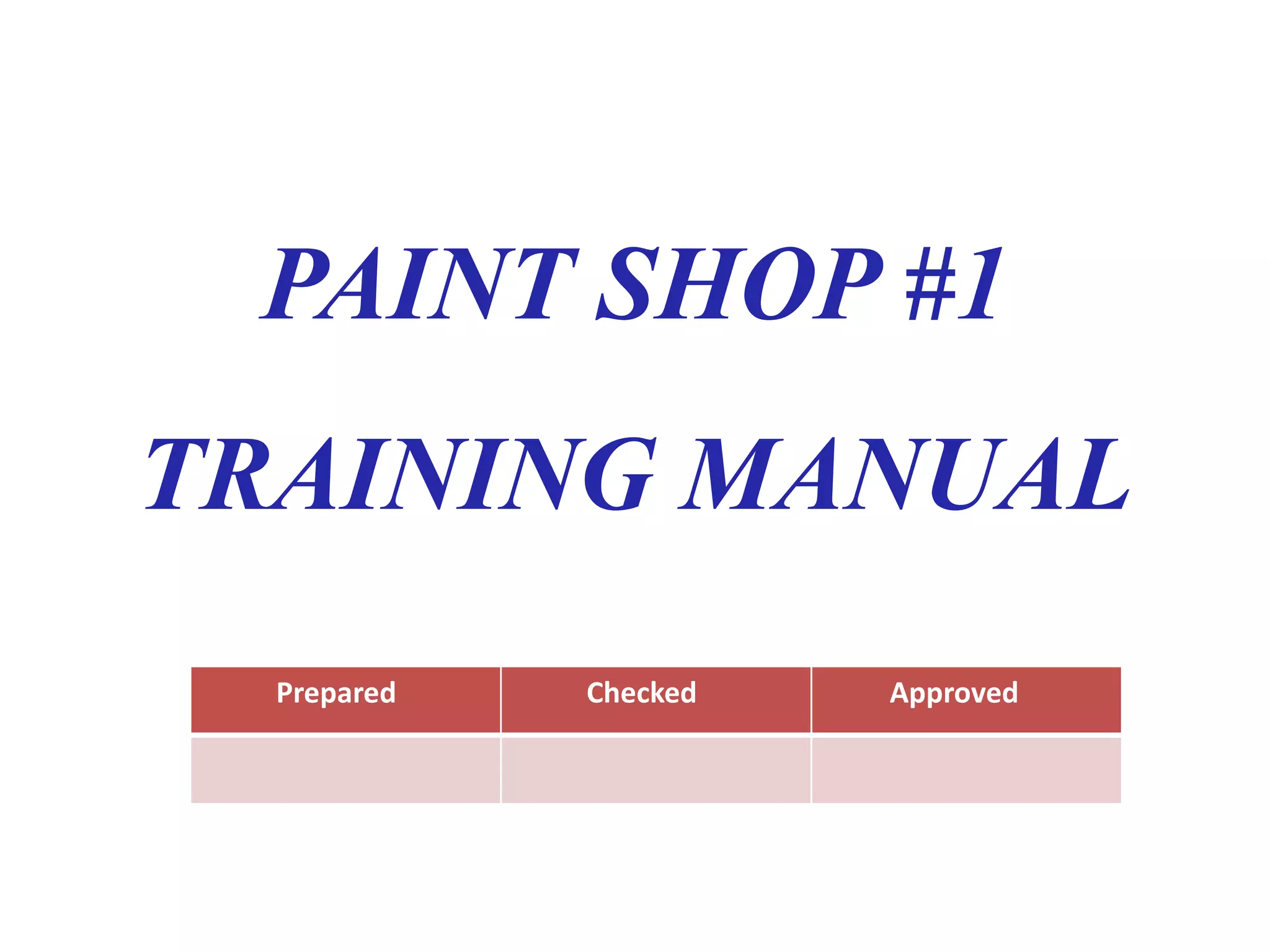 PAINT SHOP #1

TRAINING MANUAL

| Prepared | Checked | Approved |
|---|---|---|
| | | |